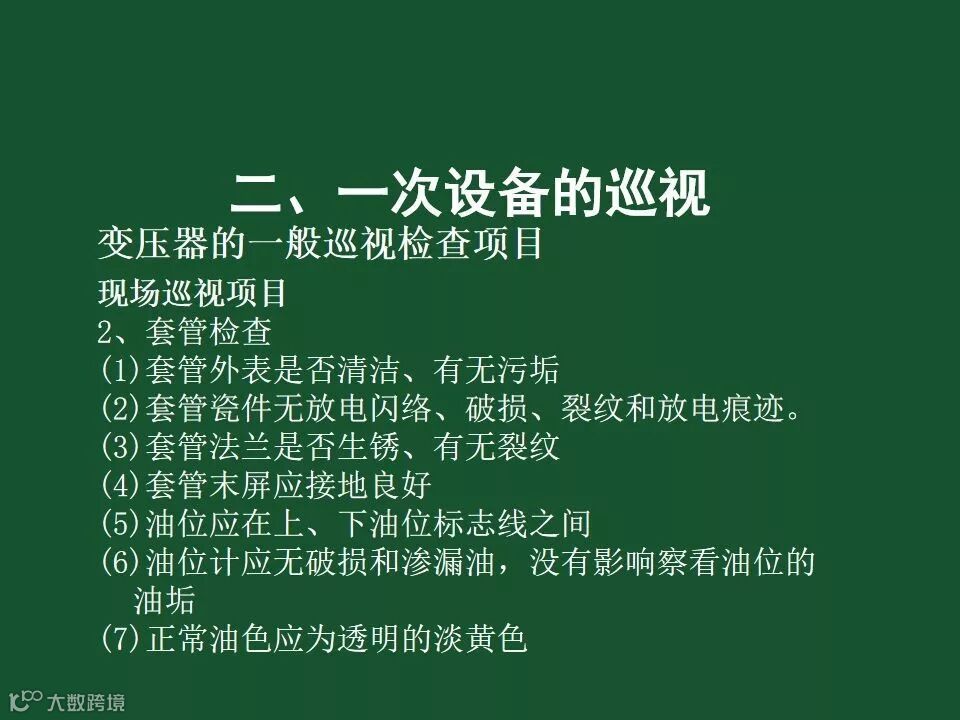 二、一次设备的巡视

变压器的一般巡视检查项目

现场巡视项目

2、套管检查

(1)套管外表是否清洁、有无污垢

(2)套管瓷件无放电闪络、破损、裂纹和放电痕迹。

(3)套管法兰是否生锈、有无裂纹

(4)套管末屏应接地良好

(5)油位应在上、下油位标志线之间

(6)油位计应无破损和渗漏油，没有影响察看油位的油垢

(7)正常油色应为透明的淡黄色

大数跨境